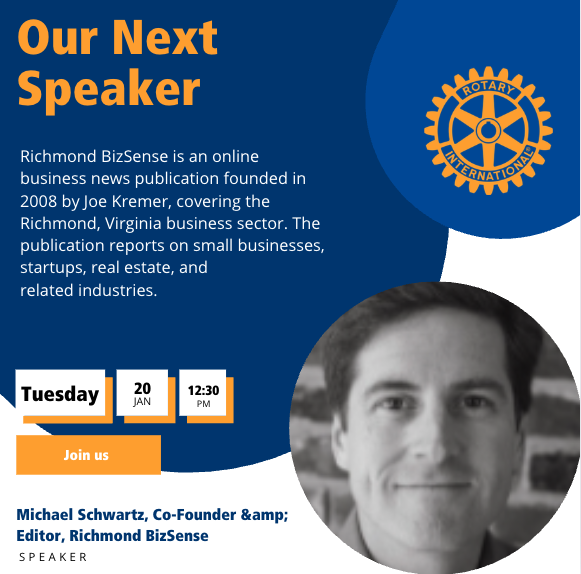 Our Next Speaker

ROTARY INTERNATIONAL

Richmond BizSense is an online business news publication founded in 2008 by Joe Kremer, covering the Richmond, Virginia business sector. The publication reports on small businesses, startups, real estate, and related industries.

Tuesday

20 JAN

12:30 PM

Join us

Michael Schwartz, Co-Founder &amp; Editor, Richmond BizSense

SPEAKER